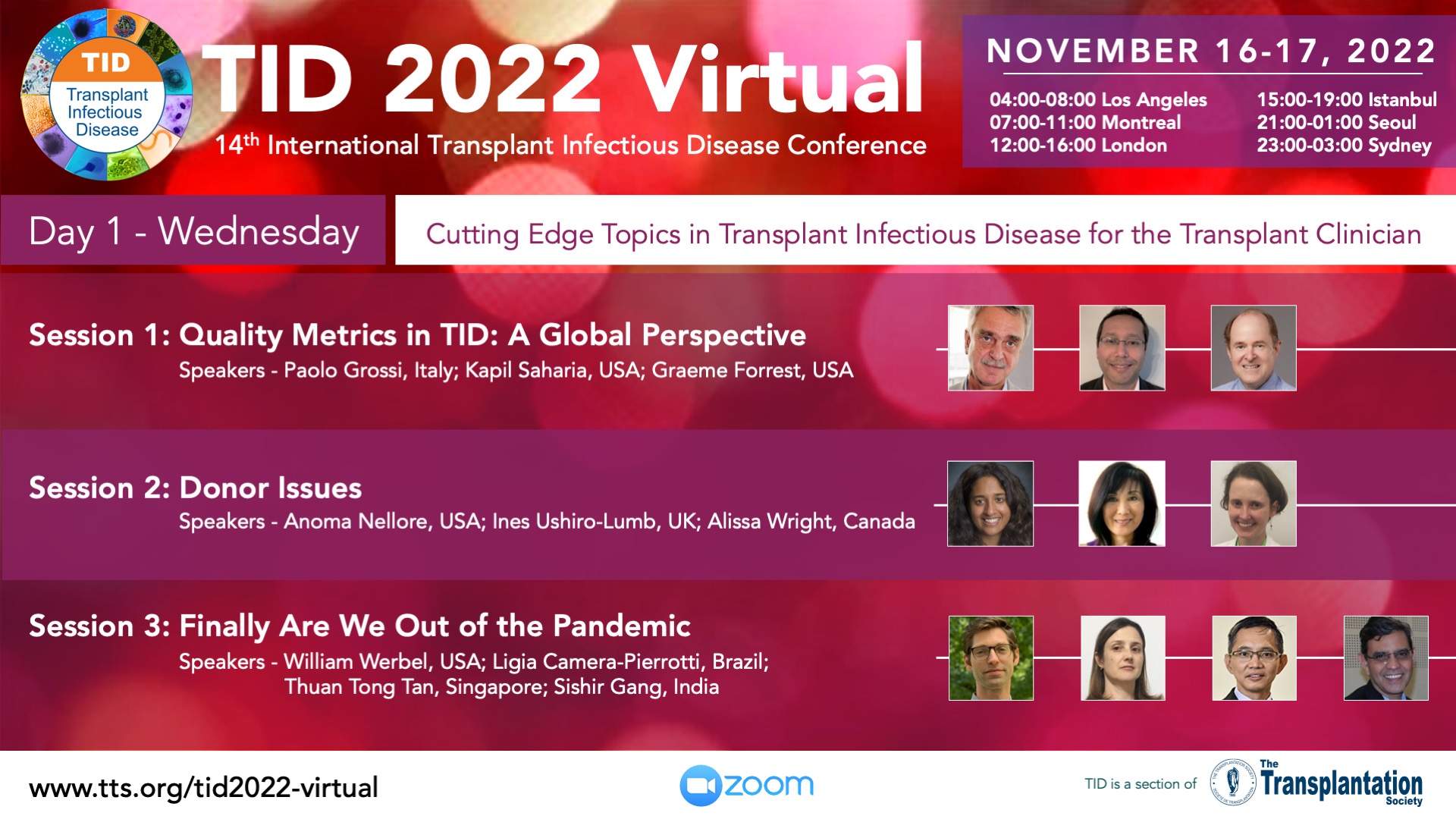 TID
Transplant Infectious Disease

TID 2022 Virtual

14th International Transplant Infectious Disease Conference

NOVEMBER 16-17, 2022

04:00-08:00 Los Angeles
07:00-11:00 Montreal
12:00-16:00 London

15:00-19:00 Istanbul
21:00-01:00 Seoul
23:00-03:00 Sydney

Day 1 - Wednesday

Cutting Edge Topics in Transplant Infectious Disease for the Transplant Clinician

Session 1: Quality Metrics in TID: A Global Perspective
Speakers - Paolo Grossi, Italy; Kapil Saharia, USA; Graeme Forrest, USA

Session 2: Donor Issues
Speakers - Anoma Nellore, USA; Ines Ushiro-Lumb, UK; Alissa Wright, Canada

Session 3: Finally Are We Out of the Pandemic
Speakers - William Werbel, USA; Ligia Camera-Pierrotti, Brazil; Thuan Tong Tan, Singapore; Sishir Gang, India

www.tts.org/tid2022-virtual

zoom

TID is a section of The Transplantation Society